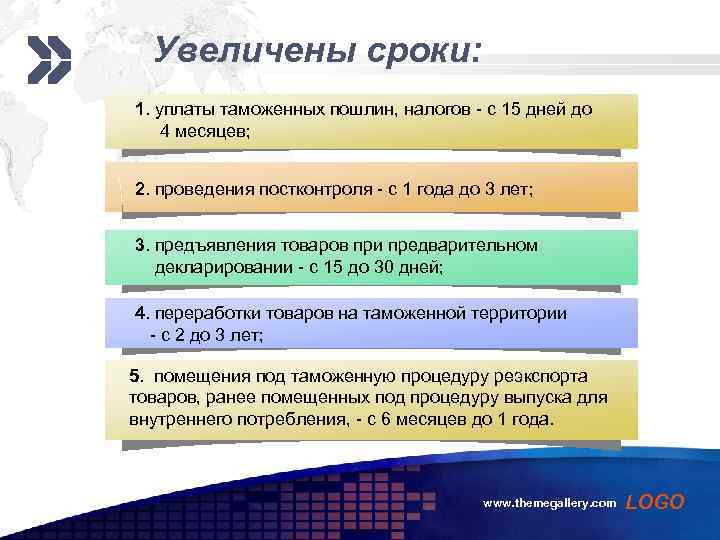 Увеличены сроки:

1. уплаты таможенных пошлин, налогов - с 15 дней до 4 месяцев;

2. проведения постконтроля - с 1 года до 3 лет;

3. предъявления товаров при предварительном декларировании - с 15 до 30 дней;

4. переработки товаров на таможенной территории - с 2 до 3 лет;

5. помещения под таможенную процедуру реэкспорта товаров, ранее помещенных под процедуру выпуска для внутреннего потребления, - с 6 месяцев до 1 года.

www.themegallery.com LOGO